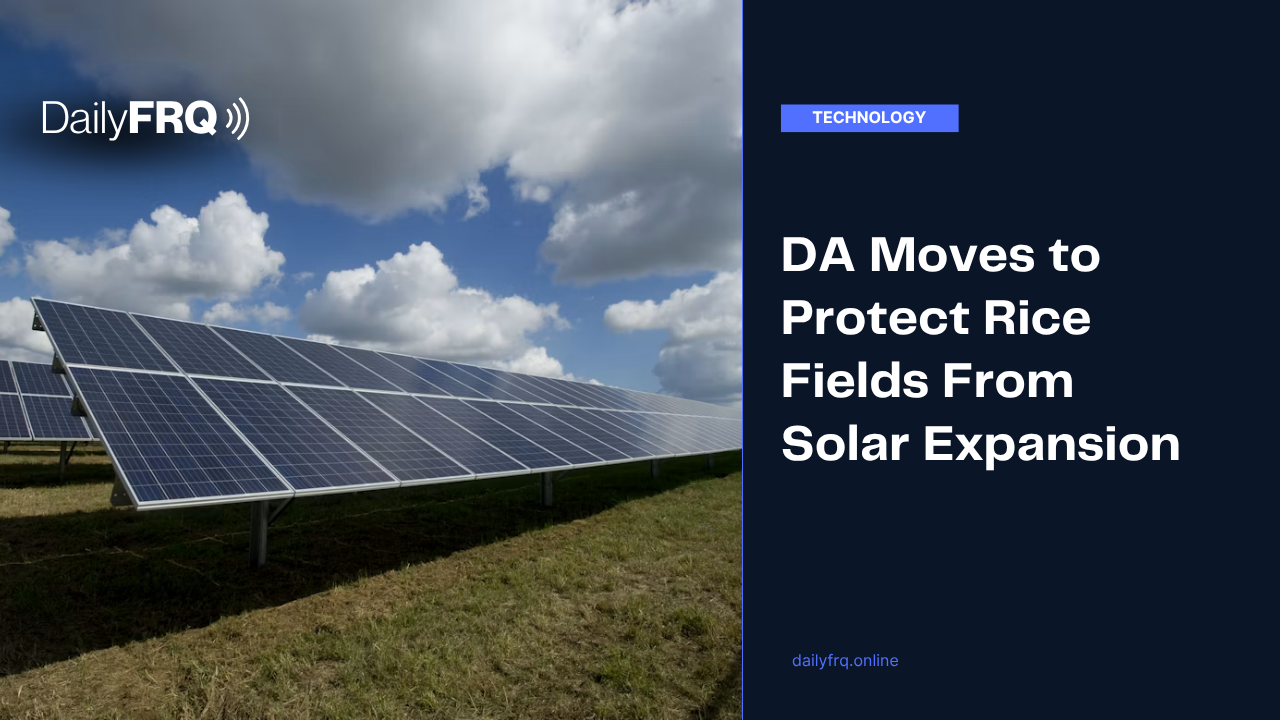 DailyFRQ

TECHNOLOGY

DA Moves to Protect Rice Fields From Solar Expansion

dailyfrq.online